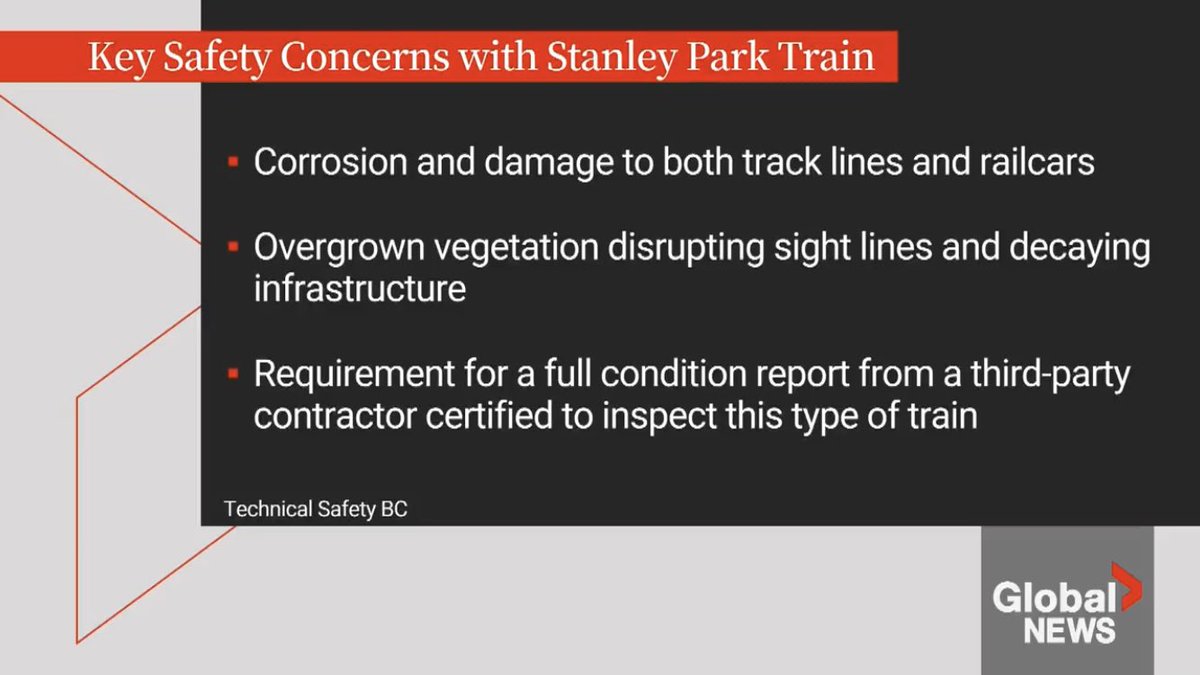 Key Safety Concerns with Stanley Park Train

▪ Corrosion and damage to both track lines and railcars

▪ Overgrown vegetation disrupting sight lines and decaying infrastructure

▪ Requirement for a full condition report from a third-party contractor certified to inspect this type of train

Technical Safety BC

Global NEWS